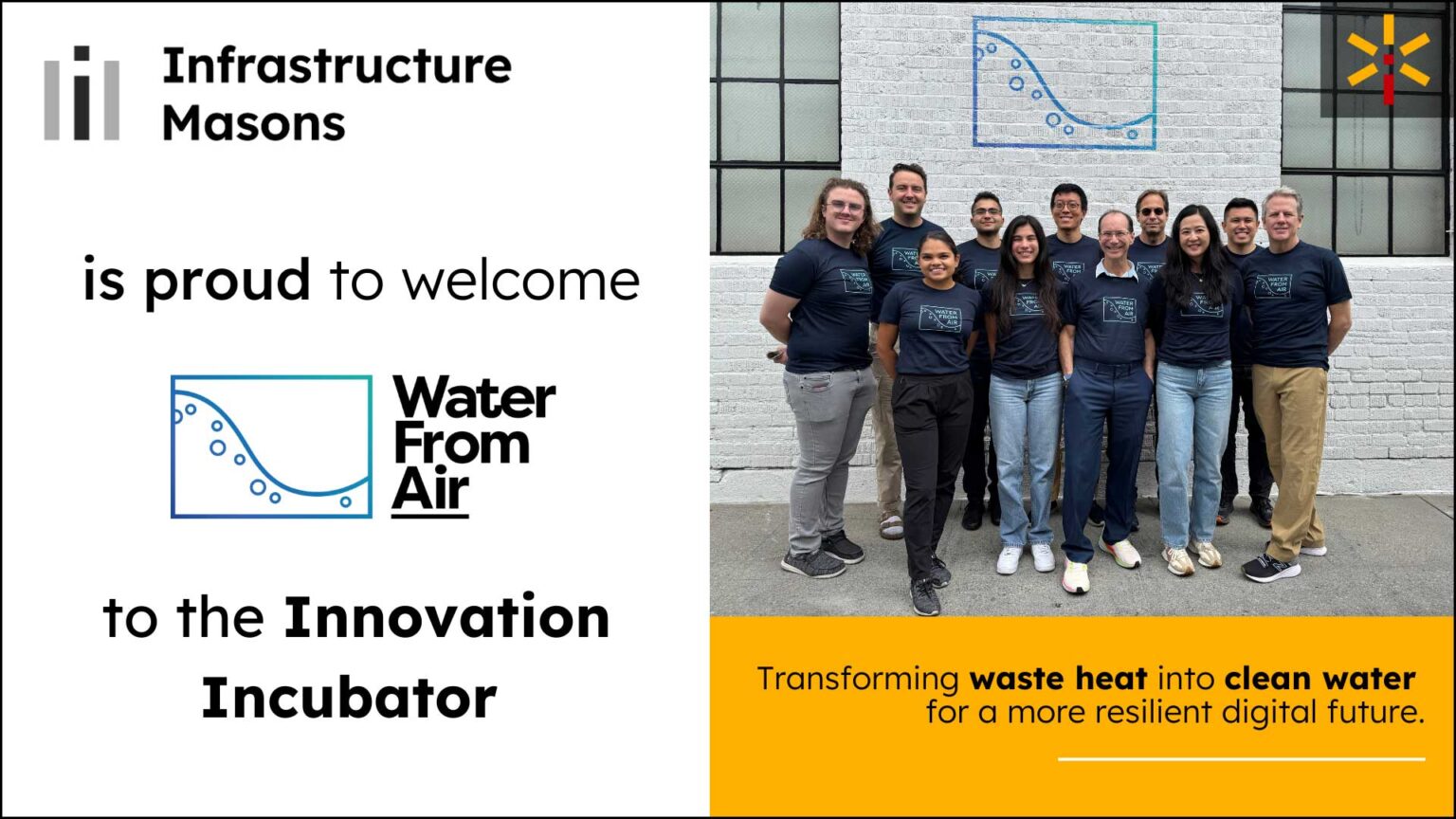 Infrastructure Masons

is proud to welcome

Water From Air

to the Innovation Incubator

WATER FROM AIR

Transforming waste heat into clean water for a more resilient digital future.